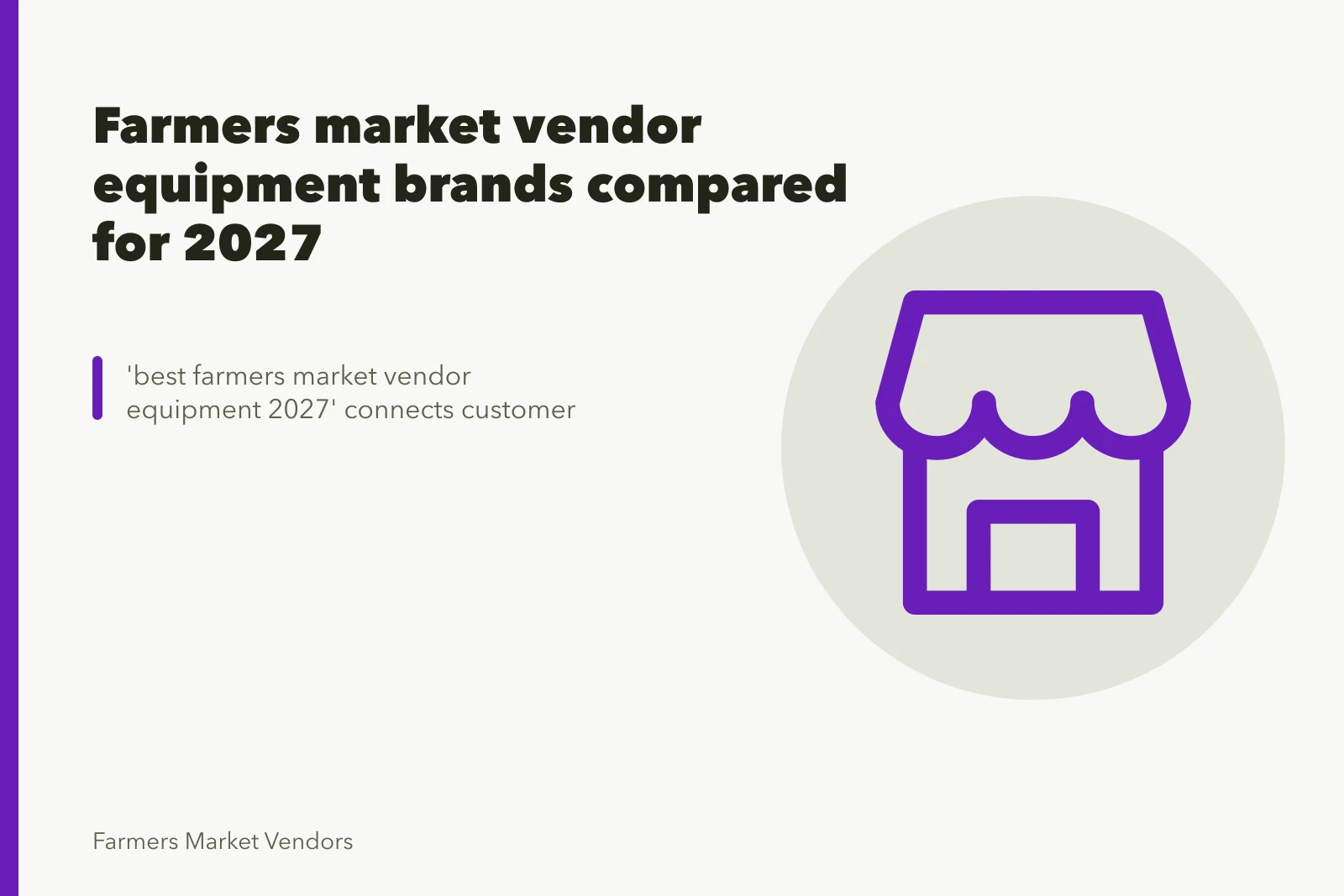 Farmers market vendor equipment brands compared for 2027

'best farmers market vendor equipment 2027' connects customer

Farmers Market Vendors